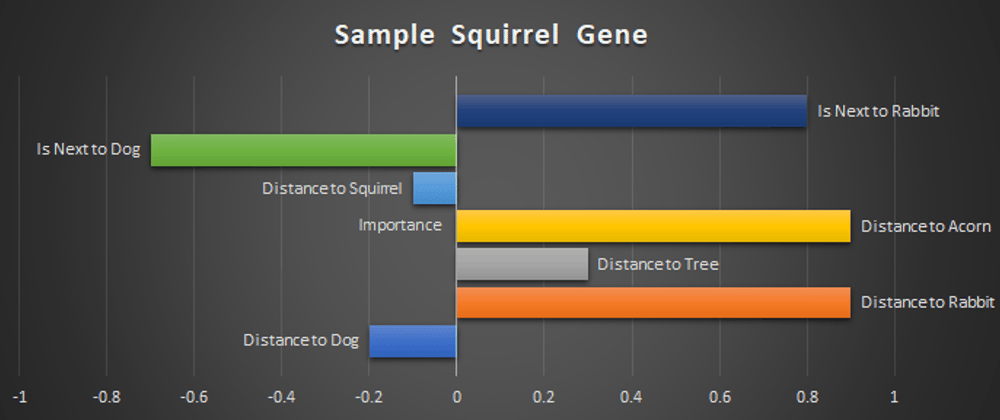 Sample Squirrel Gene

Is Next to Rabbit
Is Next to Dog
Distance to Squirrel
Importance
Distance to Acorn
Distance to Tree
Distance to Rabbit
Distance to Dog

-1
-0.8
-0.6
-0.4
-0.2
0
0.2
0.4
0.6
0.8
1